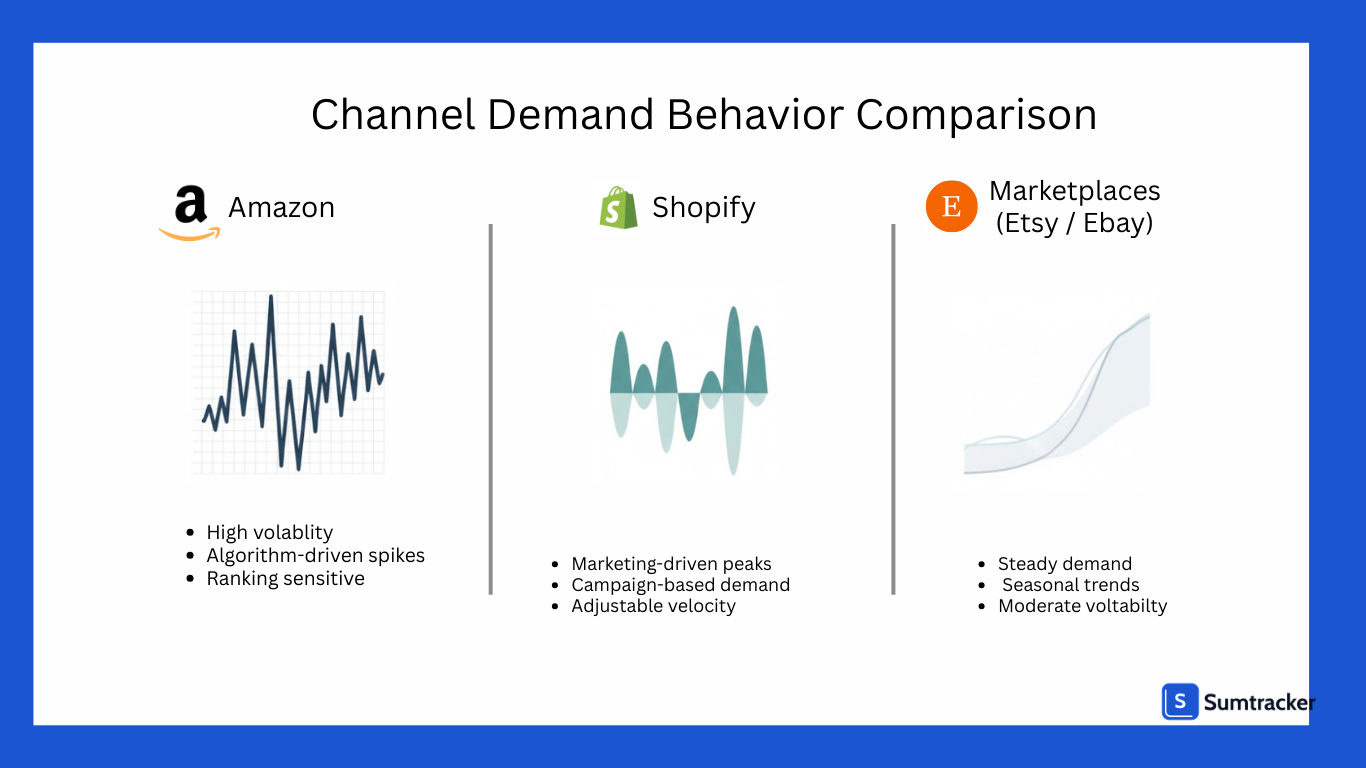 Channel Demand Behavior Comparison

a Amazon

- High volablity
- Algorithm-driven spikes
- Ranking sensitive

Shopify

- Marketing-driven peaks
- Campaign-based demand
- Adjustable velocity

E Marketplaces (Etsy / Ebay)

- Steady demand
- Seasonal trends
- Moderate voltabilty

S Sumtracker